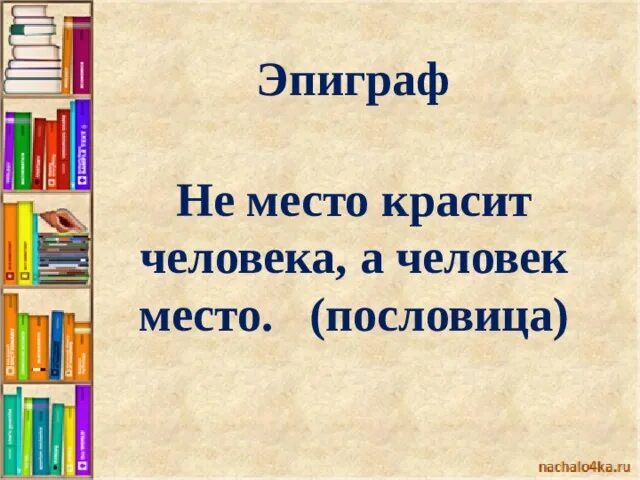 Эпиграф

Не место красит человека, а человек место. (пословица)

nachalo4ka.ru